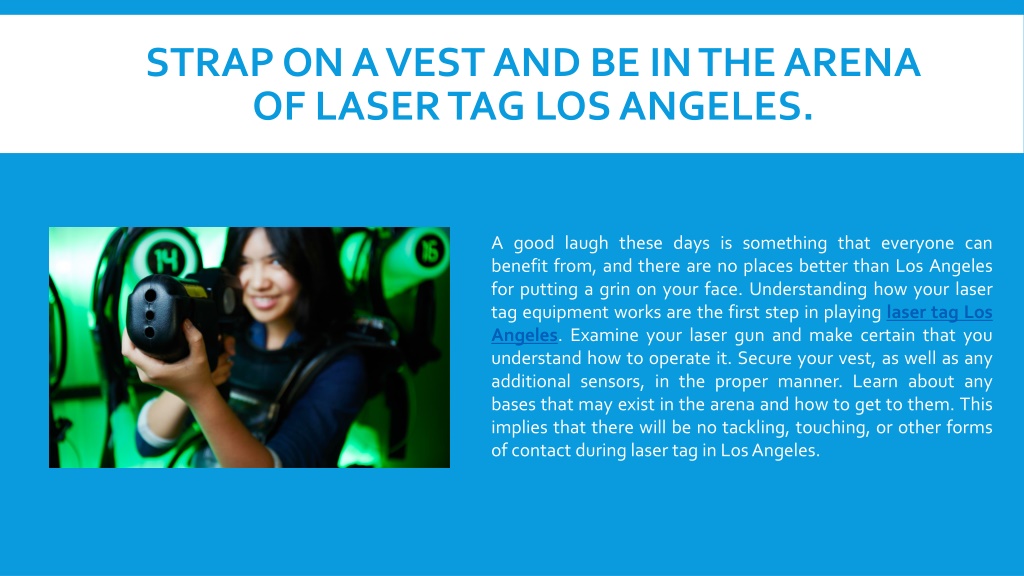 STRAP ON A VEST AND BE IN THE ARENA OF LASER TAG LOS ANGELES.

14

16

A good laugh these days is something that everyone can benefit from, and there are no places better than Los Angeles for putting a grin on your face. Understanding how your laser tag equipment works are the first step in playing laser tag Los Angeles. Examine your laser gun and make certain that you understand how to operate it. Secure your vest, as well as any additional sensors, in the proper manner. Learn about any bases that may exist in the arena and how to get to them. This implies that there will be no tackling, touching, or other forms of contact during laser tag in Los Angeles.